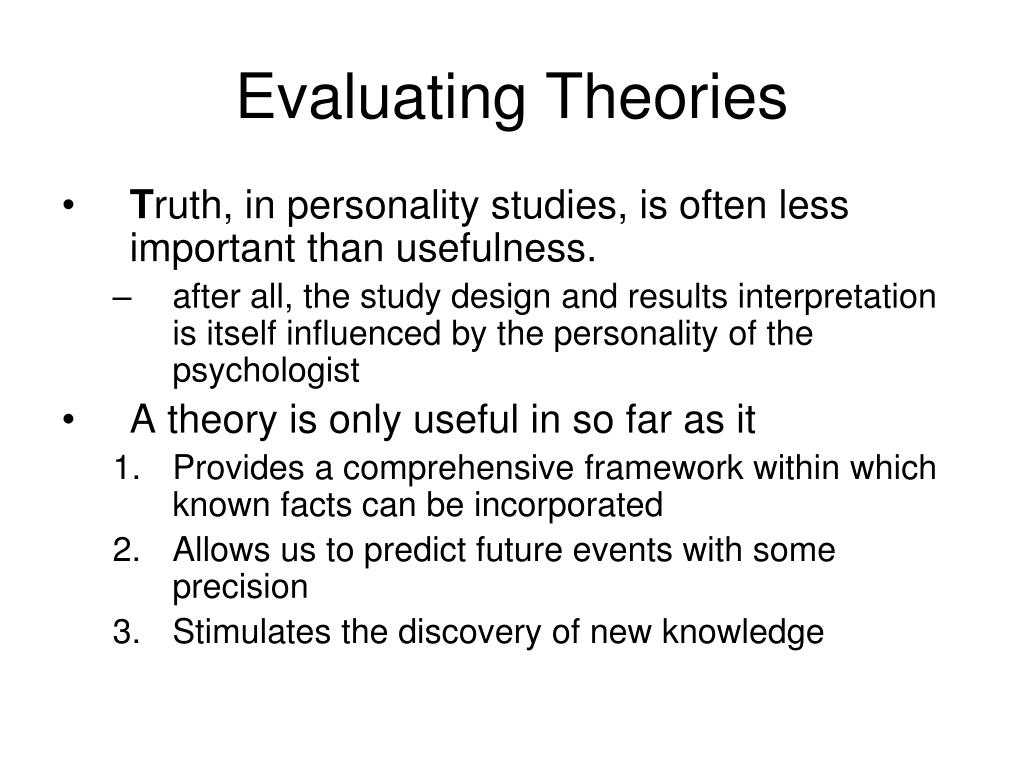 Evaluating Theories

• Truth, in personality studies, is often less important than usefulness.
– after all, the study design and results interpretation is itself influenced by the personality of the psychologist

• A theory is only useful in so far as it
1. Provides a comprehensive framework within which known facts can be incorporated
2. Allows us to predict future events with some precision
3. Stimulates the discovery of new knowledge